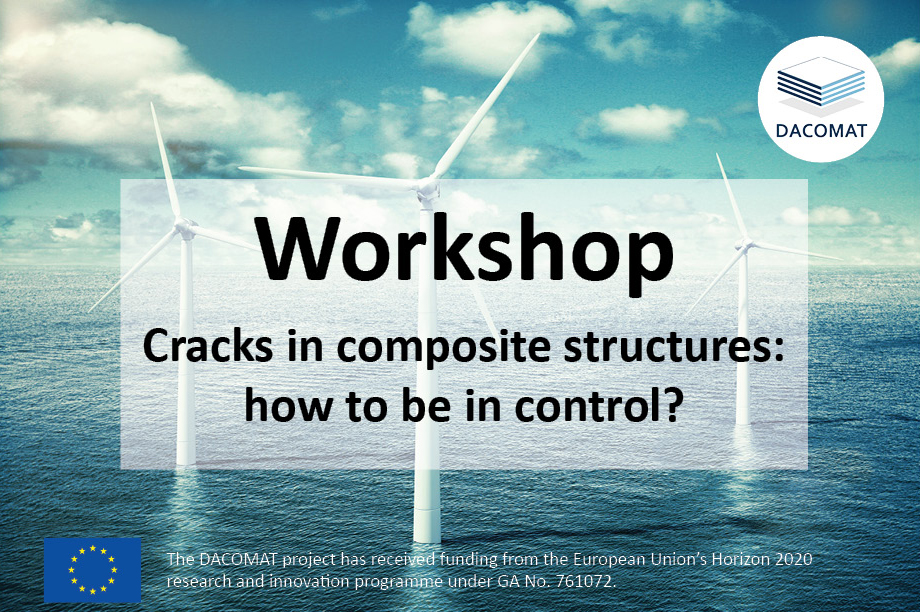 DACOMAT

Workshop

Cracks in composite structures: how to be in control?

The DACOMAT project has received funding from the European Union's Horizon 2020 research and innovation programme under GA No. 761072.